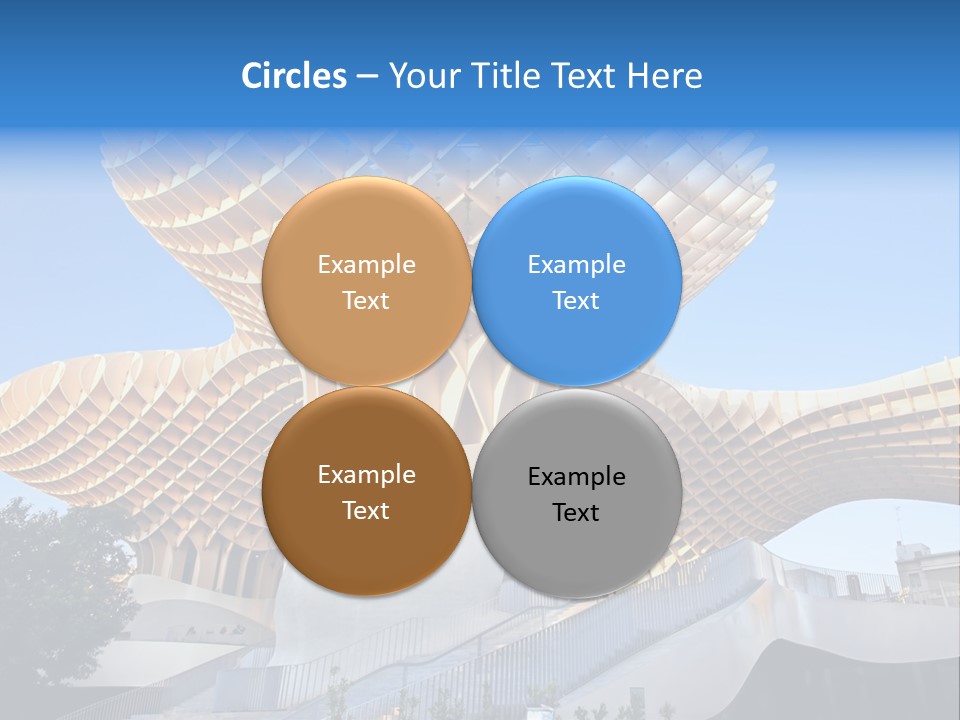 Circles – Your Title Text Here

Example Text

Example Text

Example Text

Example Text